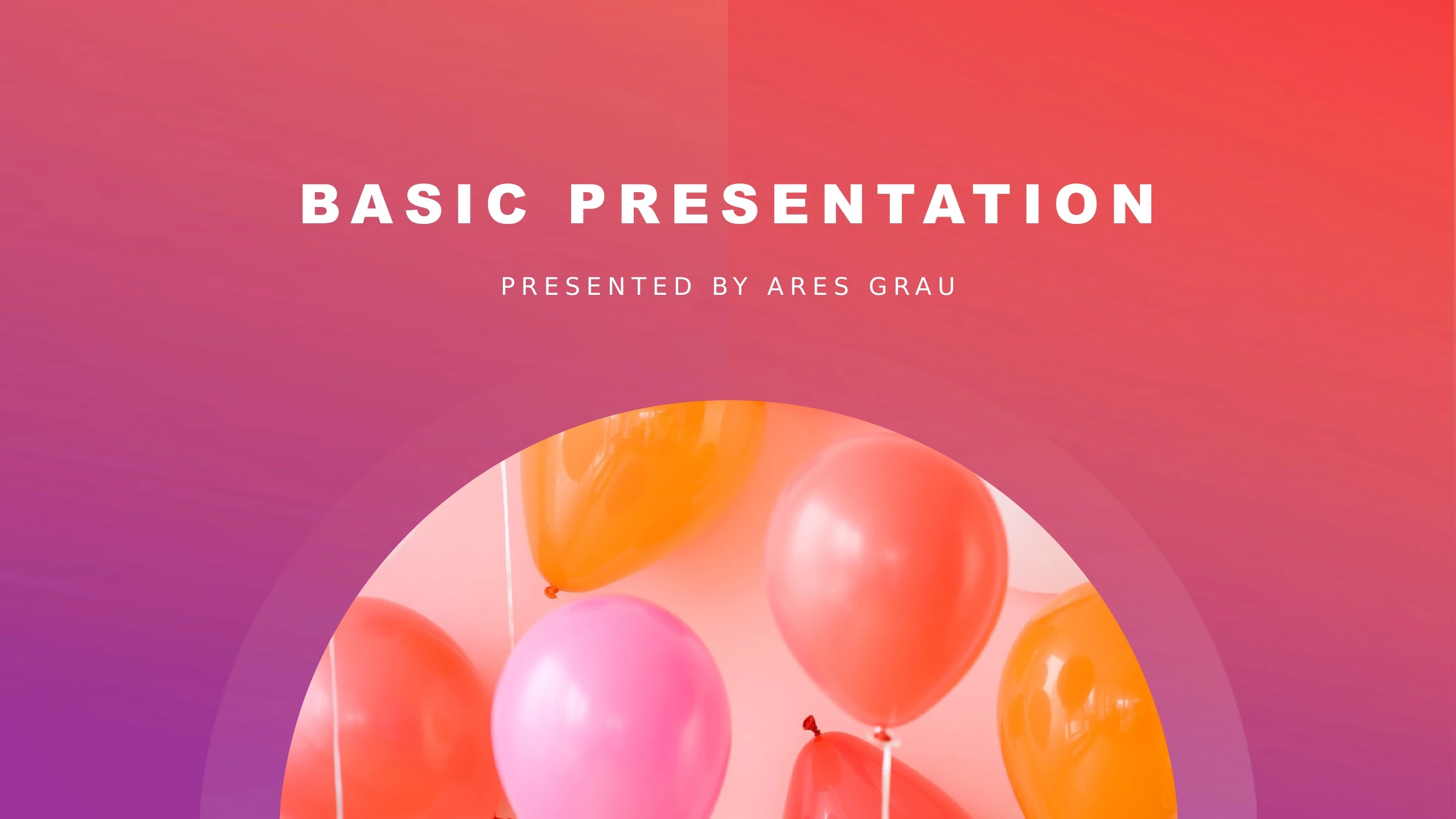 BASIC PRESENTATION

PRESENTED BY ARES GRAU